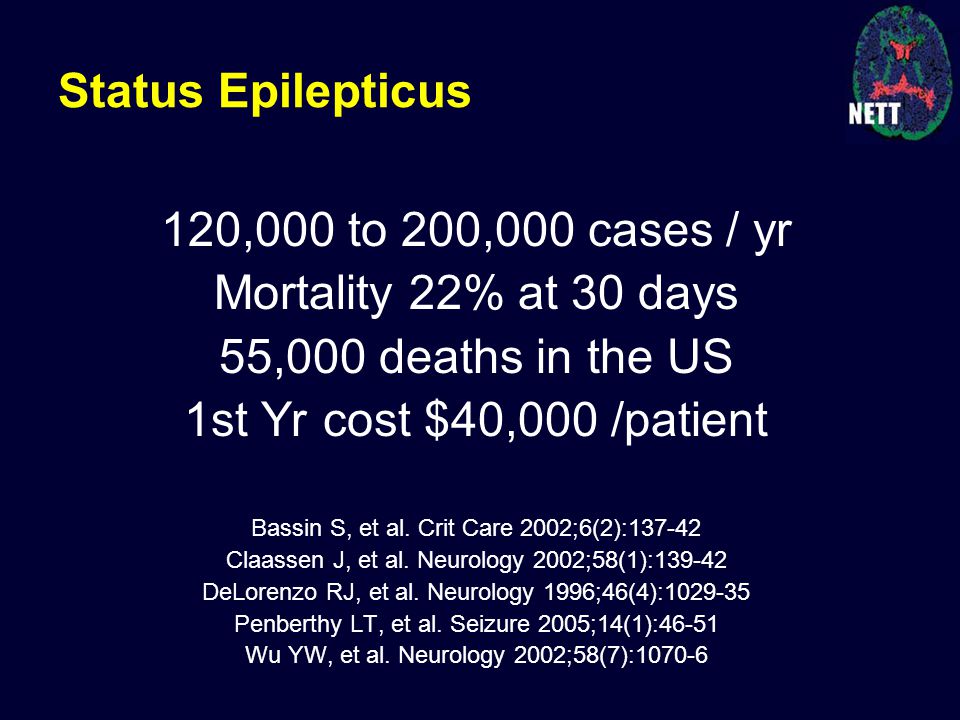 Status Epilepticus

NETT

120,000 to 200,000 cases / yr
Mortality 22% at 30 days
55,000 deaths in the US
1st Yr cost \$40,000 /patient

Bassin S, et al. Crit Care 2002;6(2):137-42
Claassen J, et al. Neurology 2002;58(1):139-42
DeLorenzo RJ, et al. Neurology 1996;46(4):1029-35
Penberthy LT, et al. Seizure 2005;14(1):46-51
Wu YW, et al. Neurology 2002;58(7):1070-6